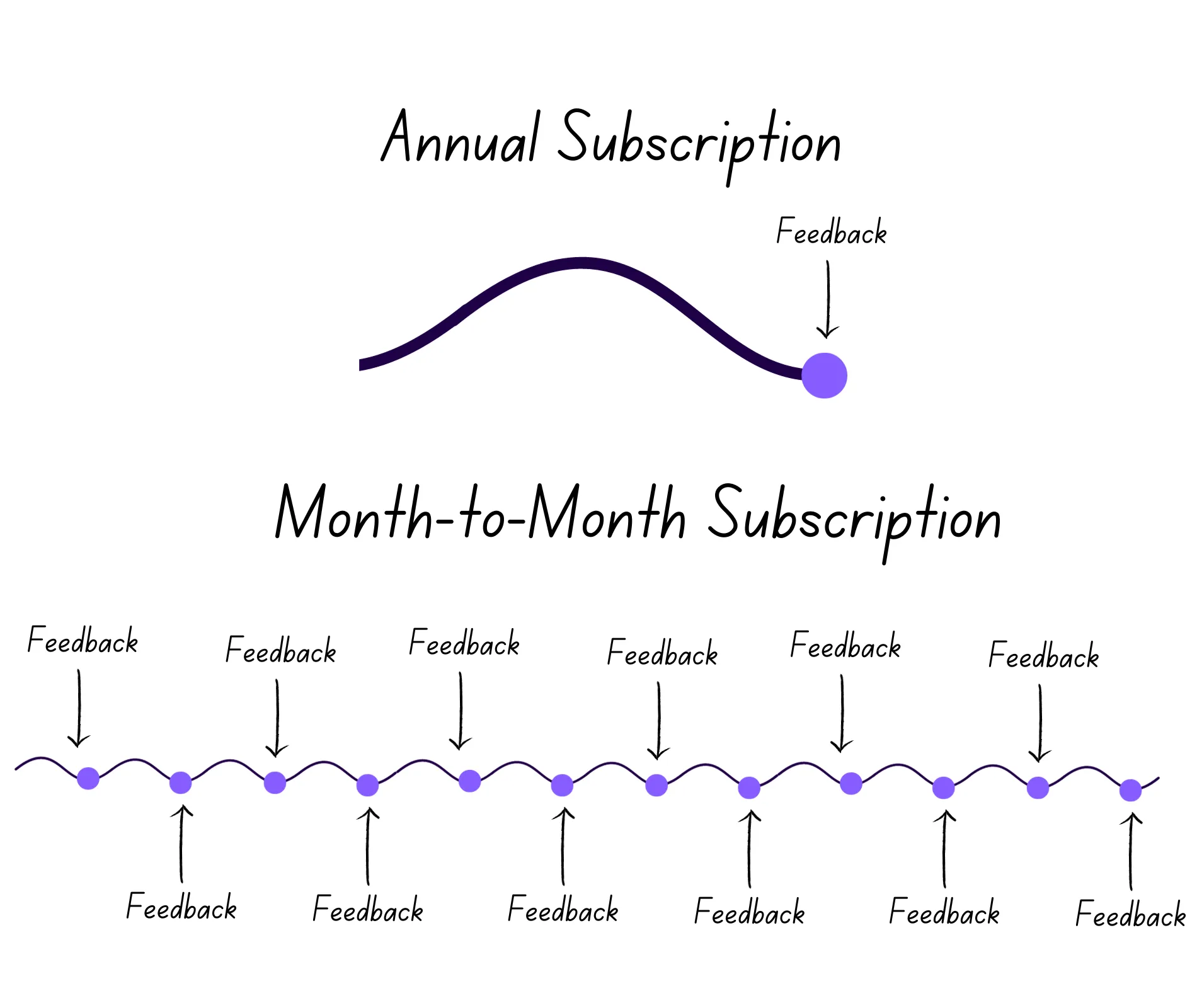 Annual Subscription

Feedback

Month-to-Month Subscription

Feedback Feedback Feedback Feedback Feedback Feedback

Feedback Feedback Feedback Feedback Feedback Feedback